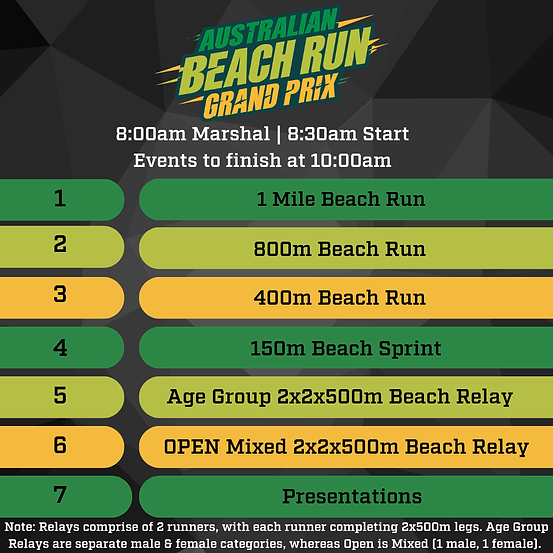 AUSTRALIAN
BEACH RUN
GRAND PRIX

8:00am Marshal | 8:30am Start
Events to finish at 10:00am

| 1 | 1 Mile Beach Run |
|---|---|
| 2 | 800m Beach Run |
| 3 | 400m Beach Run |
| 4 | 150m Beach Sprint |
| 5 | Age Group 2x2x500m Beach Relay |
| 6 | OPEN Mixed 2x2x500m Beach Relay |
| 7 | Presentations |

Note: Relays comprise of 2 runners, with each runner completing 2x500m legs. Age Group Relays are separate male & female categories, whereas Open is Mixed (1 male, 1 female).